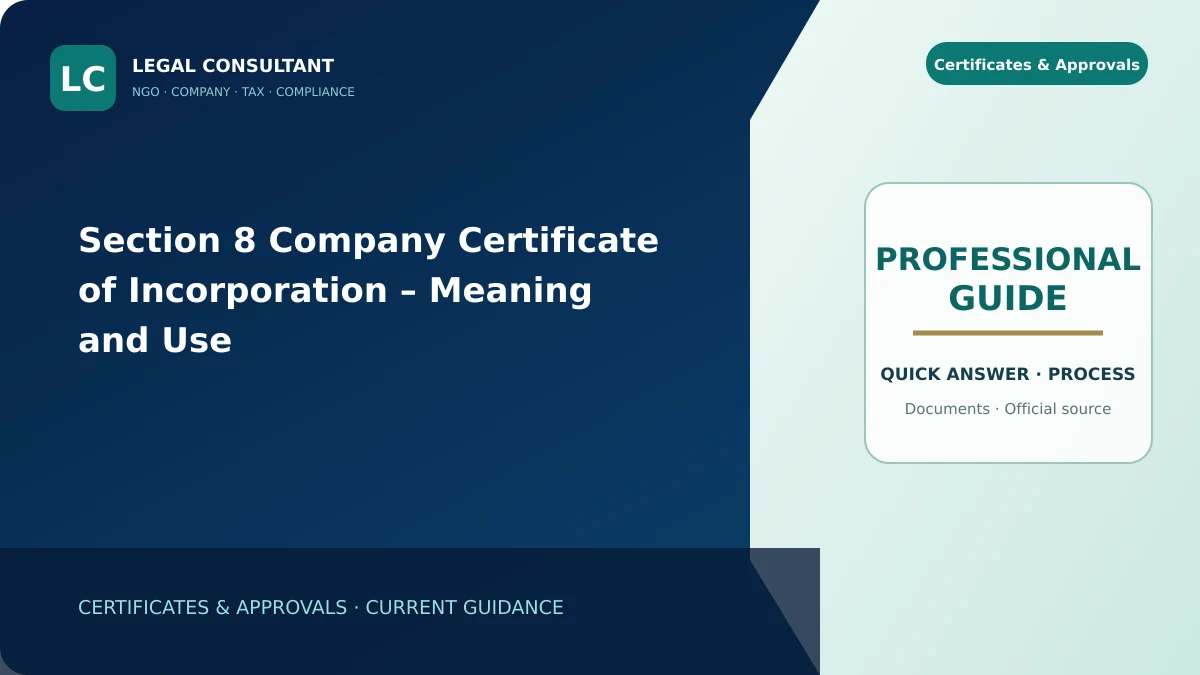 LC

LEGAL CONSULTANT
NGO · COMPANY · TAX · COMPLIANCE

Certificates & Approvals

Section 8 Company Certificate of Incorporation – Meaning and Use

PROFESSIONAL GUIDE

QUICK ANSWER · PROCESS

Documents · Official source

CERTIFICATES & APPROVALS · CURRENT GUIDANCE